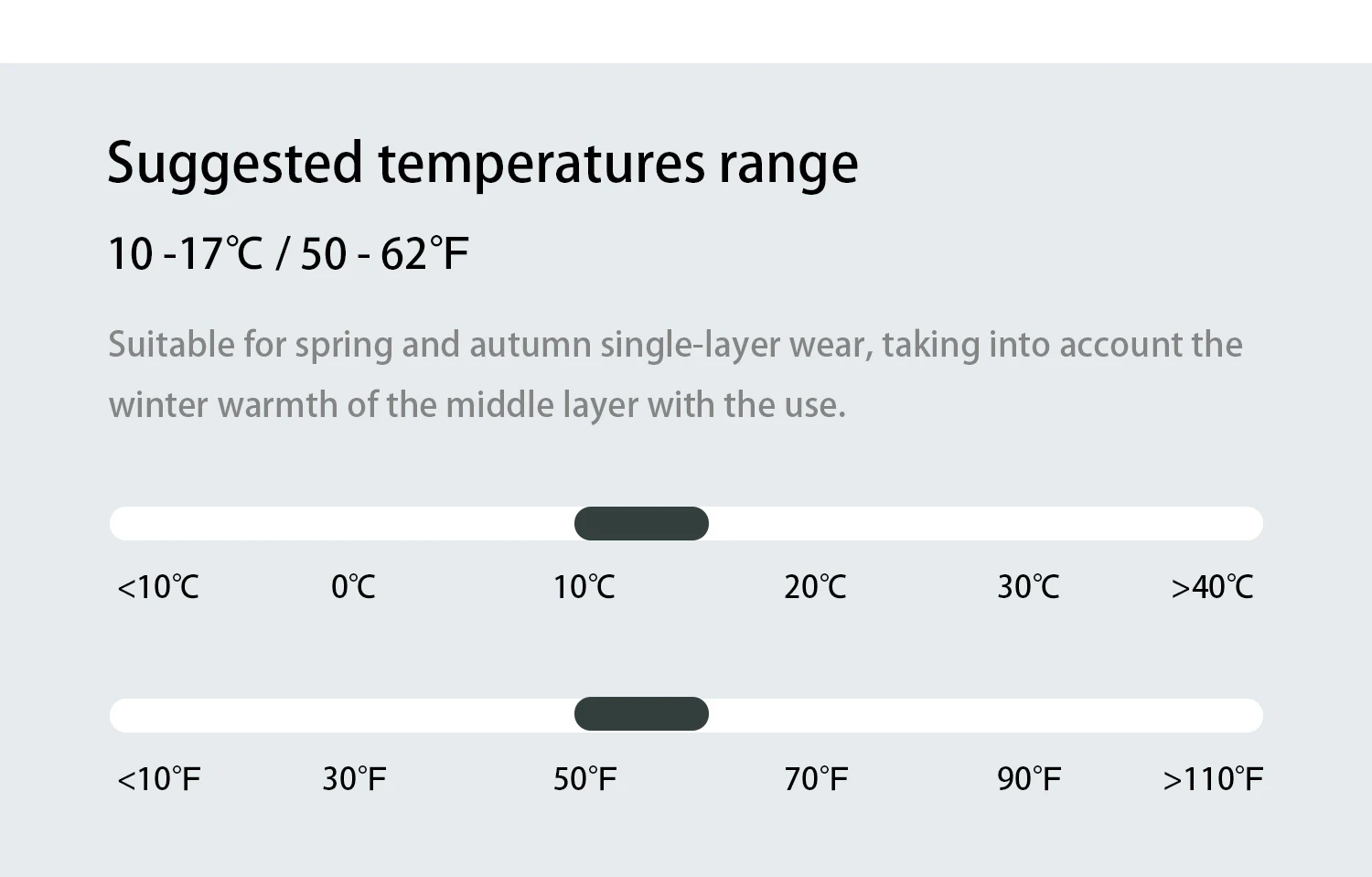 Suggested temperatures range

10 -17℃ / 50 - 62°F

Suitable for spring and autumn single-layer wear, taking into account the winter warmth of the middle layer with the use.

<10℃ 0℃ 10℃ 20℃ 30℃ >40℃

<10°F 30°F 50°F 70°F 90°F >110°F